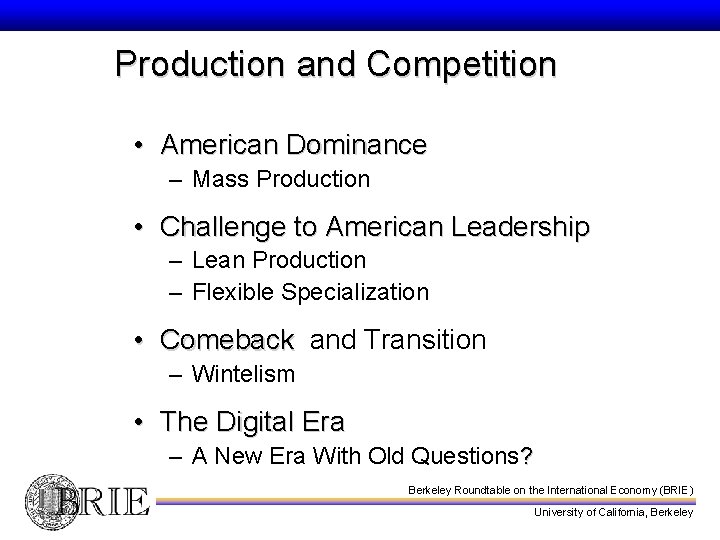 Production and Competition

• American Dominance
– Mass Production

• Challenge to American Leadership
– Lean Production
– Flexible Specialization

• Comeback and Transition
– Wintelism

• The Digital Era
– A New Era With Old Questions?

BRIE

Berkeley Roundtable on the International Economy (BRIE)

University of California, Berkeley